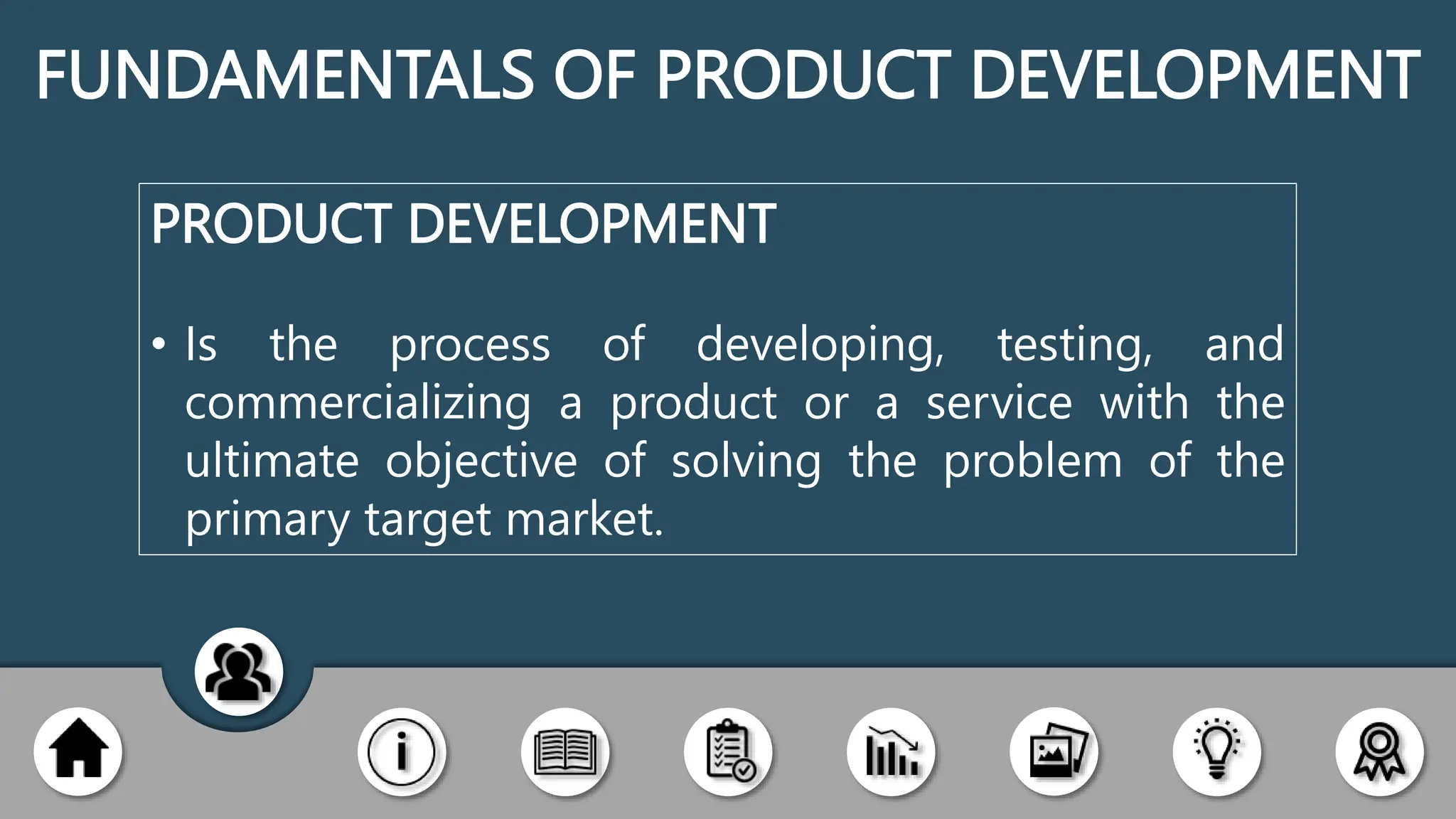 FUNDAMENTALS OF PRODUCT DEVELOPMENT

PRODUCT DEVELOPMENT

• Is the process of developing, testing, and commercializing a product or a service with the ultimate objective of solving the problem of the primary target market.